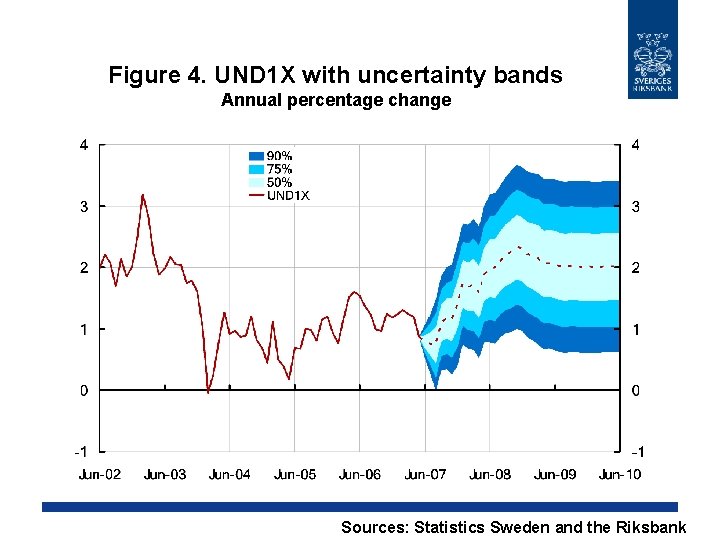 SVERIGES RIKSBANK

Figure 4. UND1X with uncertainty bands
Annual percentage change

90%
75%
50%
UND1X

4
3
2
1
0
-1

4
3
2
1
0
-1

Jun-02 Jun-03 Jun-04 Jun-05 Jun-06 Jun-07 Jun-08 Jun-09 Jun-10

Sources: Statistics Sweden and the Riksbank